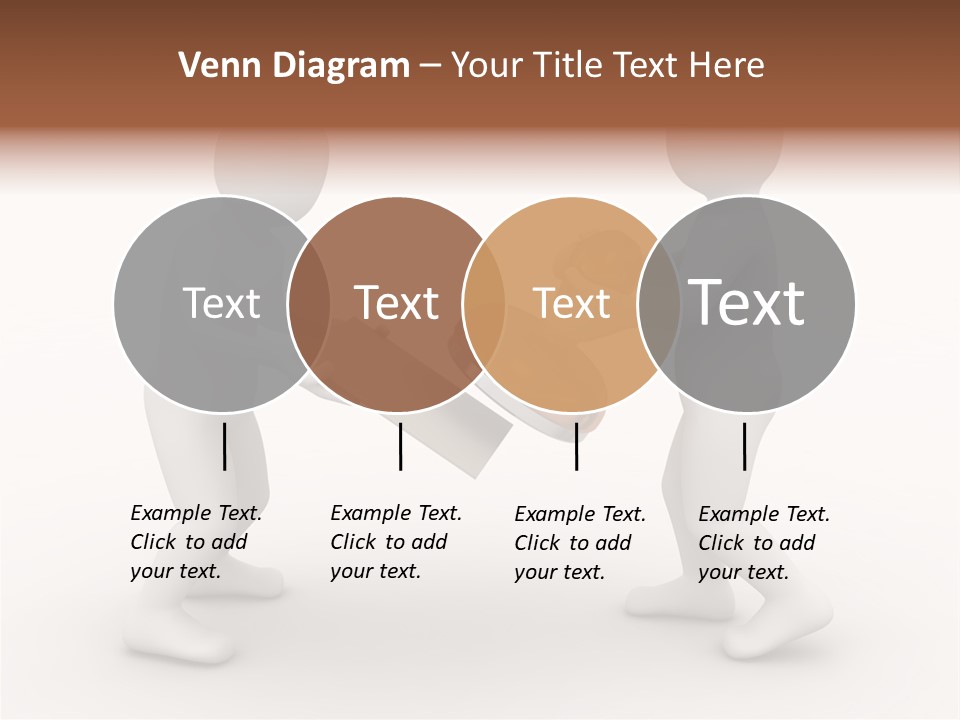 Venn Diagram – Your Title Text Here

Text

Text

Text

Text

Example Text. Click to add your text.

Example Text. Click to add your text.

Example Text. Click to add your text.

Example Text. Click to add your text.